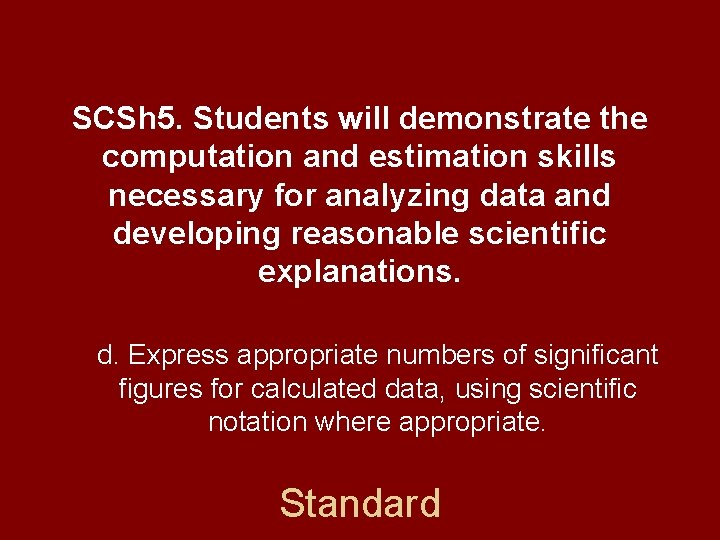 SCSh5. Students will demonstrate the computation and estimation skills necessary for analyzing data and developing reasonable scientific explanations.

d. Express appropriate numbers of significant figures for calculated data, using scientific notation where appropriate.

Standard